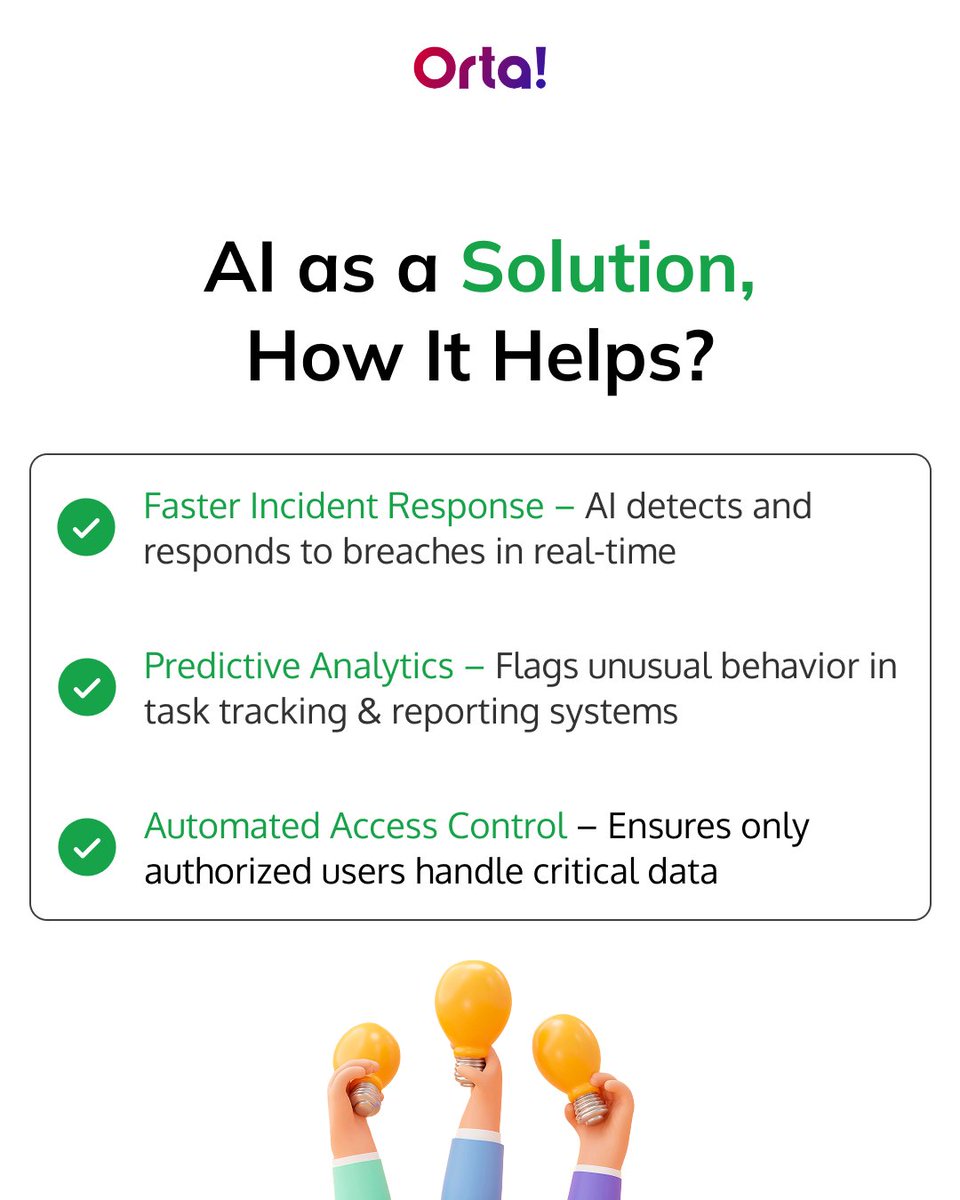 Orta!

AI as a Solution, How It Helps?

Faster Incident Response – AI detects and responds to breaches in real-time

Predictive Analytics – Flags unusual behavior in task tracking & reporting systems

Automated Access Control – Ensures only authorized users handle critical data